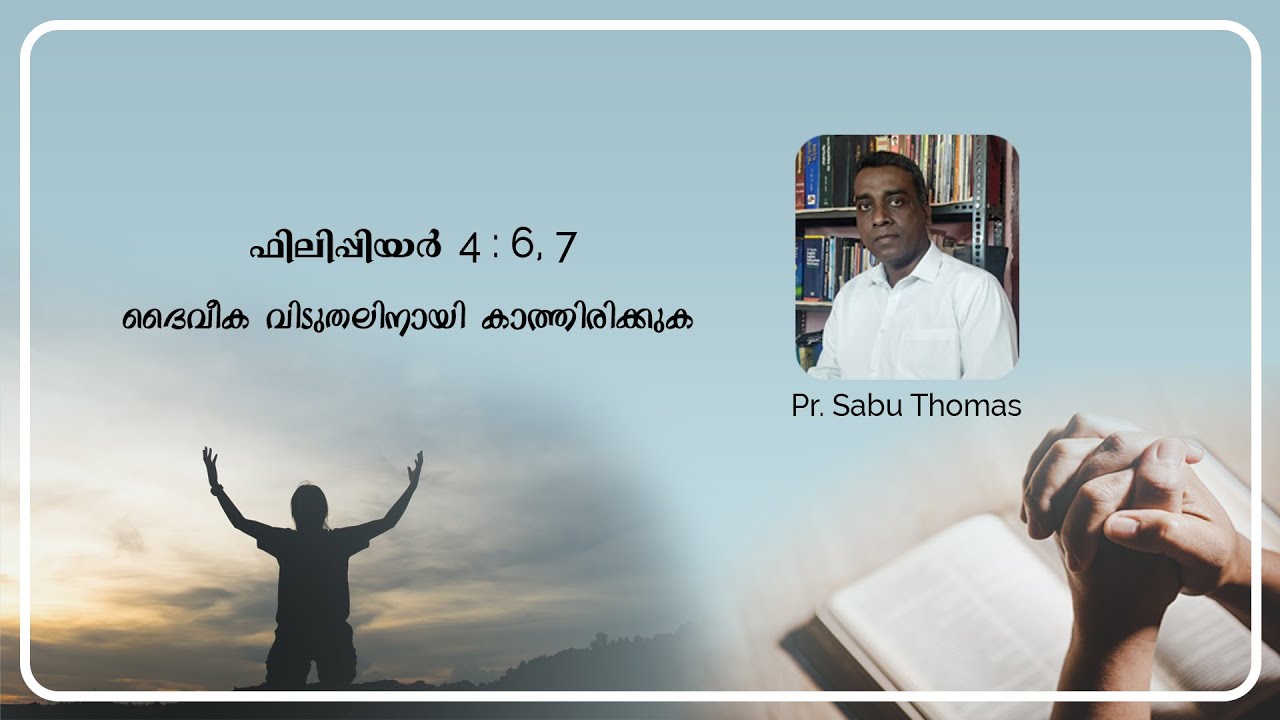 ഫിലിപ്പിയർ 4 : 6, 7

ദൈവീക വിടുതലിനായി കാത്തിരിക്കുക

Pr. Sabu Thomas